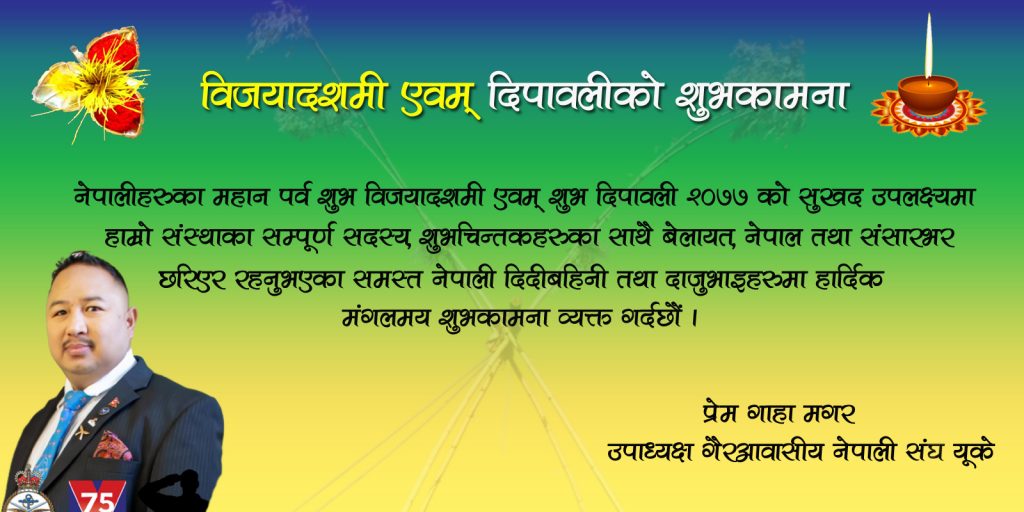 विजयादशमी एवम् दिपावलीको शुभकामना

नेपालीहरुका महान पर्व शुभ विजयादशमी एवम् शुभ दिपावली २०७७ को सुखद उपलक्ष्यमा हाम्रो संस्थाका सम्पूर्ण सदस्य, शुभचिन्तकहरुका साथै बेलायत, नेपाल तथा संसारभर छरिएर रहनुभएका समस्त नेपाली दिदीबहिनी तथा दाजुभाइहरुमा हार्दिक मंगलमय शुभकामना व्यक्त गर्दछौं ।

प्रेम गाहा मगर
उपाध्यक्ष गैरआवासीय नेपाली संघ यूके

75